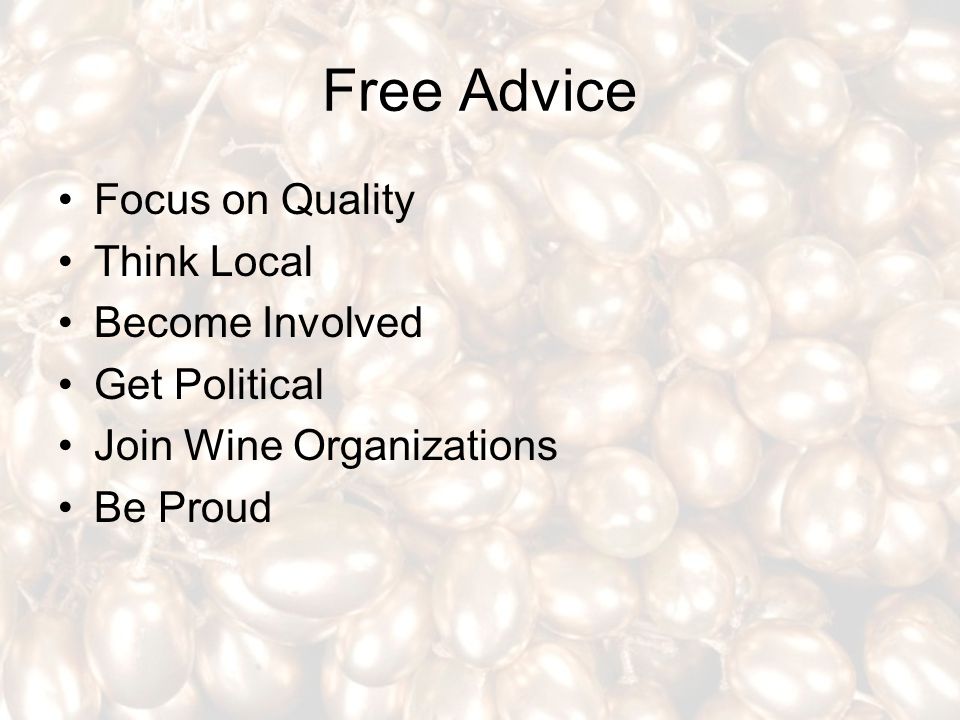 Free Advice

• Focus on Quality
• Think Local
• Become Involved
• Get Political
• Join Wine Organizations
• Be Proud